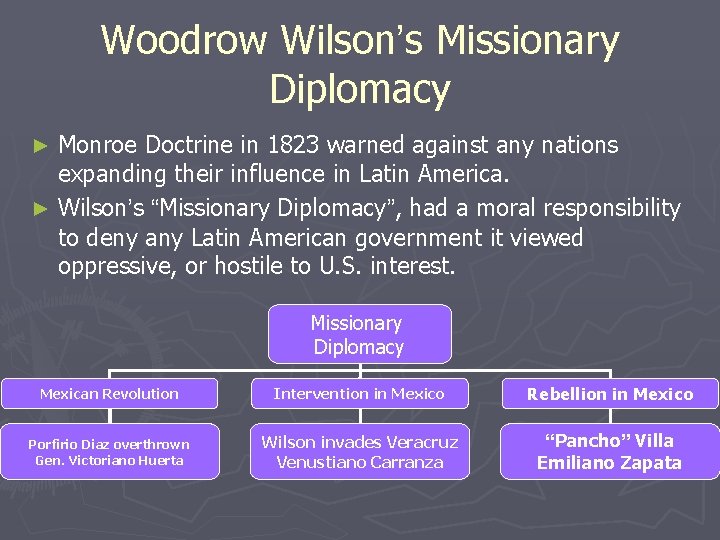 Woodrow Wilson's Missionary Diplomacy

► Monroe Doctrine in 1823 warned against any nations expanding their influence in Latin America.

► Wilson's "Missionary Diplomacy", had a moral responsibility to deny any Latin American government it viewed oppressive, or hostile to U.S. interest.

Missionary Diplomacy

Mexican Revolution

Porfirio Diaz overthrown
Gen. Victoriano Huerta

Intervention in Mexico

Wilson invades Veracruz
Venustiano Carranza

Rebellion in Mexico

"Pancho" Villa
Emiliano Zapata